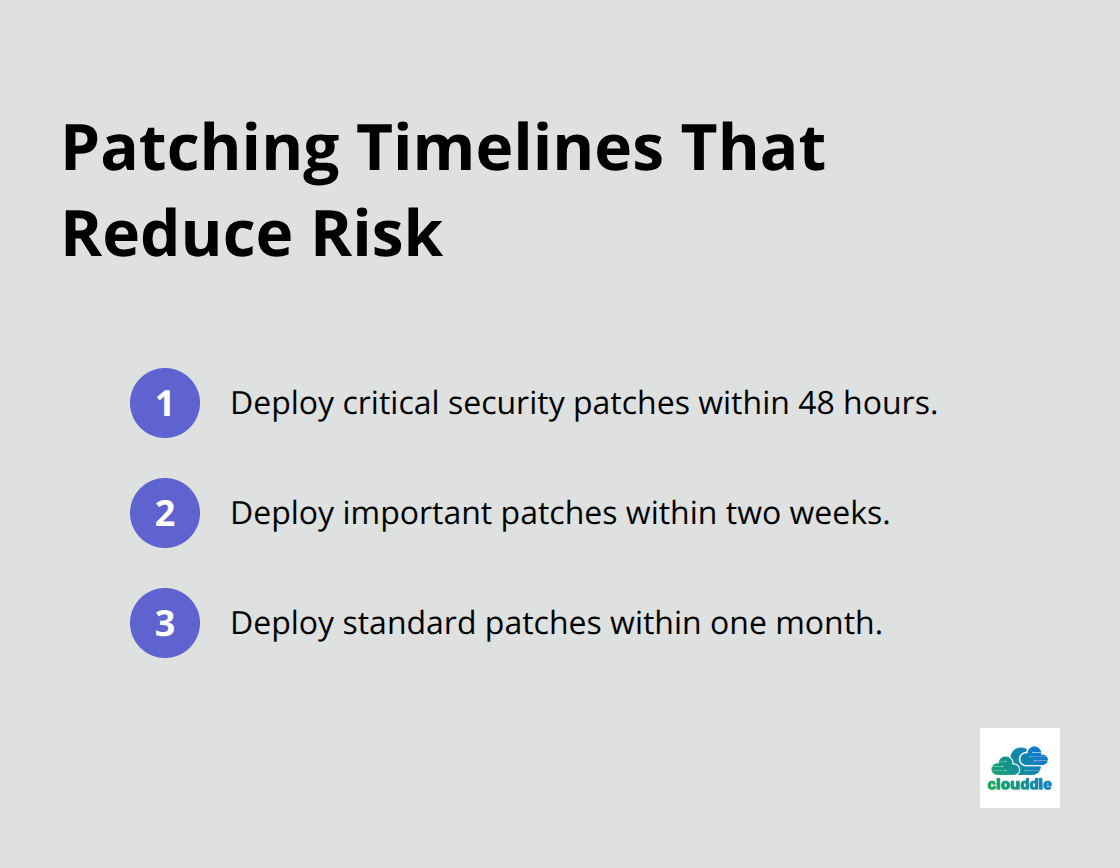 Patching Timelines That Reduce Risk

1 Deploy critical security patches within 48 hours.

2 Deploy important patches within two weeks.

3 Deploy standard patches within one month.

clouddle